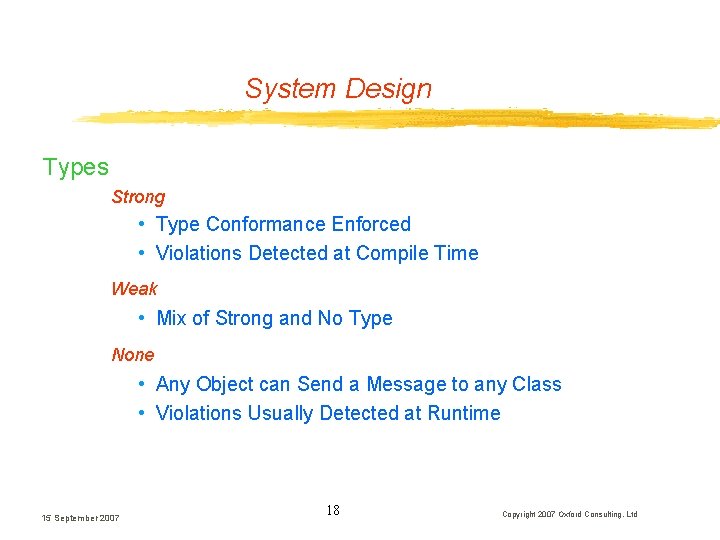 System Design

Types

Strong

• Type Conformance Enforced
• Violations Detected at Compile Time

Weak

• Mix of Strong and No Type

None

• Any Object can Send a Message to any Class
• Violations Usually Detected at Runtime

15 September 2007

18

Copyright 2007 Oxford Consulting, Ltd